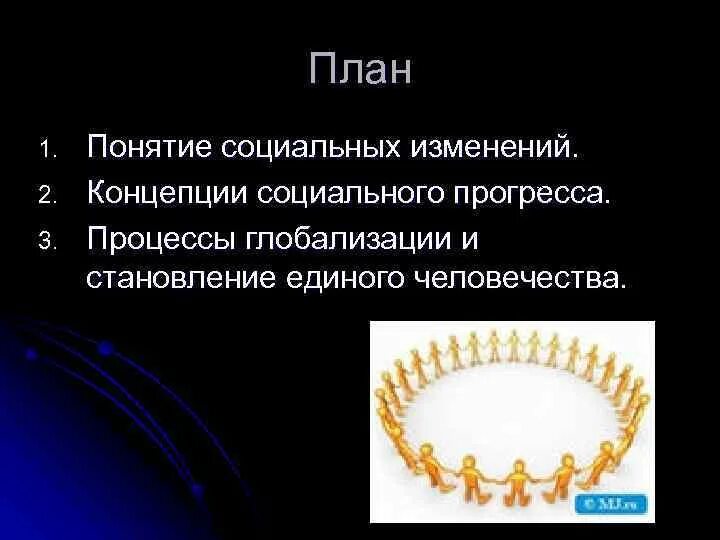 План

1. Понятие социальных изменений.
2. Концепции социального прогресса.
3. Процессы глобализации и становление единого человечества.

© MJ.ru